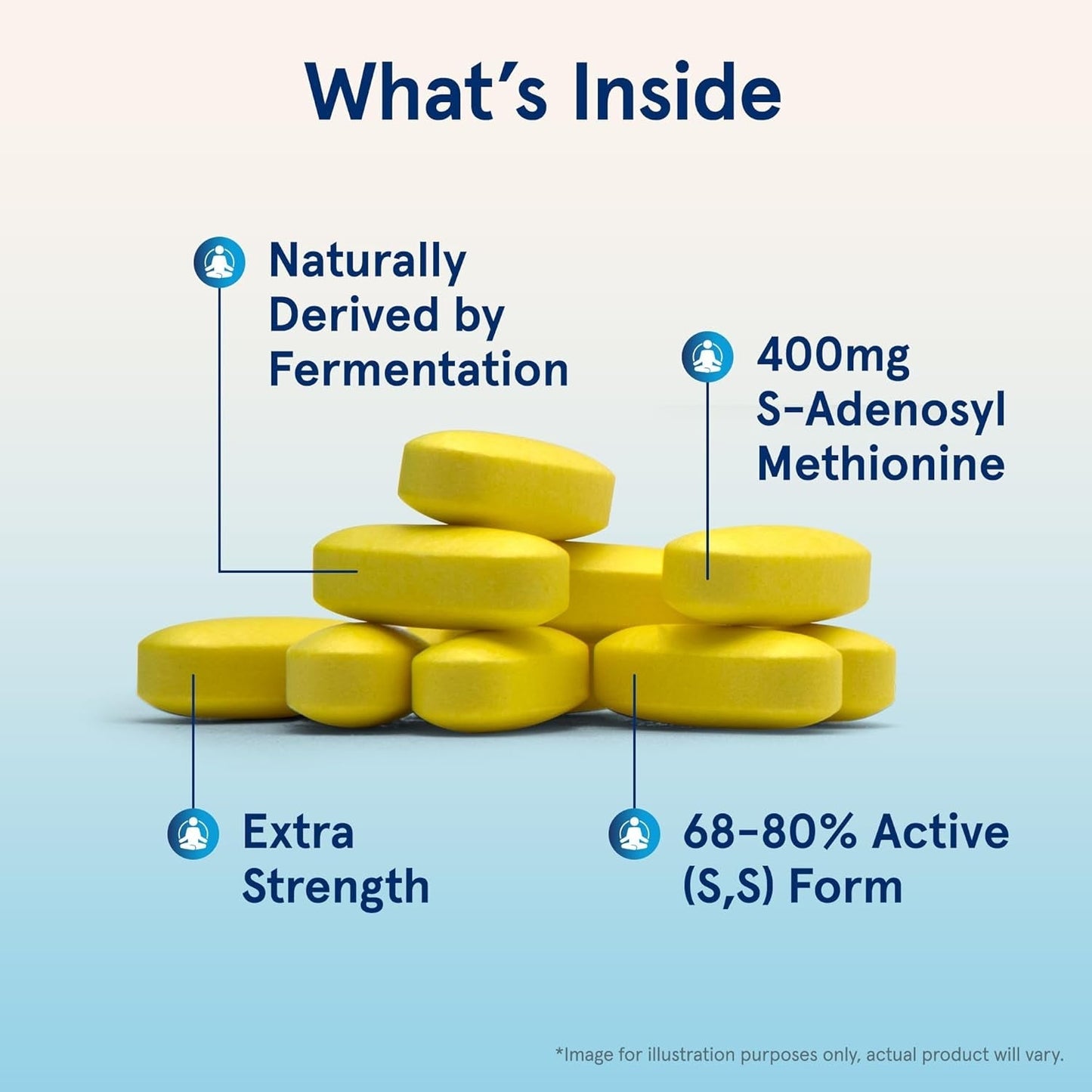 What's Inside

Naturally Derived by Fermentation

400mg S-Adenosyl Methionine

Extra Strength

68-80% Active (S,S) Form

*Image for illustration purposes only, actual product will vary.